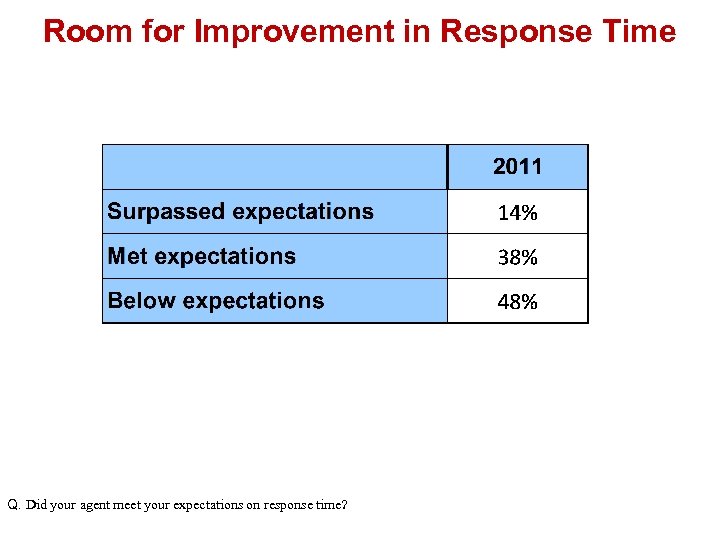 Room for Improvement in Response Time

| | 2011 |
|---|---|
| Surpassed expectations | 14% |
| Met expectations | 38% |
| Below expectations | 48% |

Q. Did your agent meet your expectations on response time?